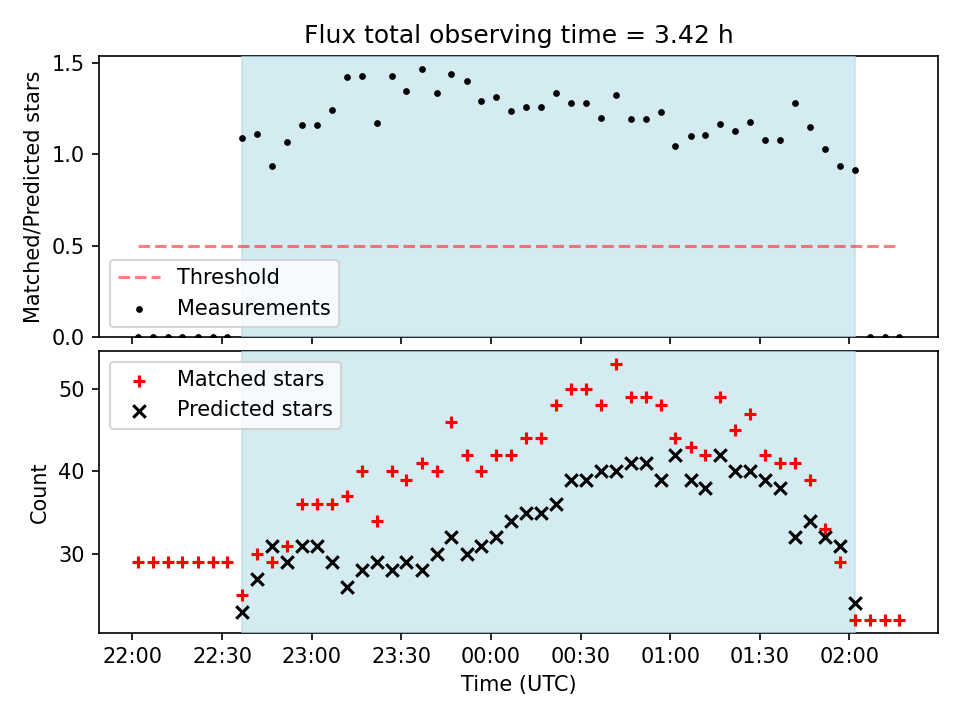 Flux total observing time = 3.42 h

Matched/Predicted stars

1.5
1.0
0.5
0.0

Threshold
Measurements

Matched stars
Predicted stars

Count

50
40
30

22:00
22:30
23:00
23:30
00:00
00:30
01:00
01:30
02:00

Time (UTC)